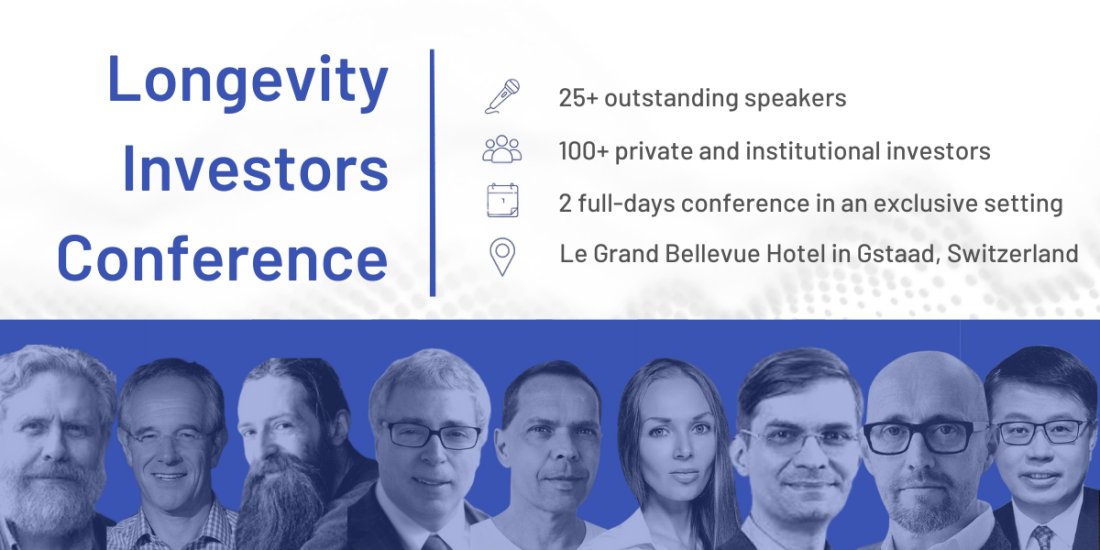 Longevity Investors Conference

25+ outstanding speakers

100+ private and institutional investors

2 full-days conference in an exclusive setting

Le Grand Bellevue Hotel in Gstaad, Switzerland